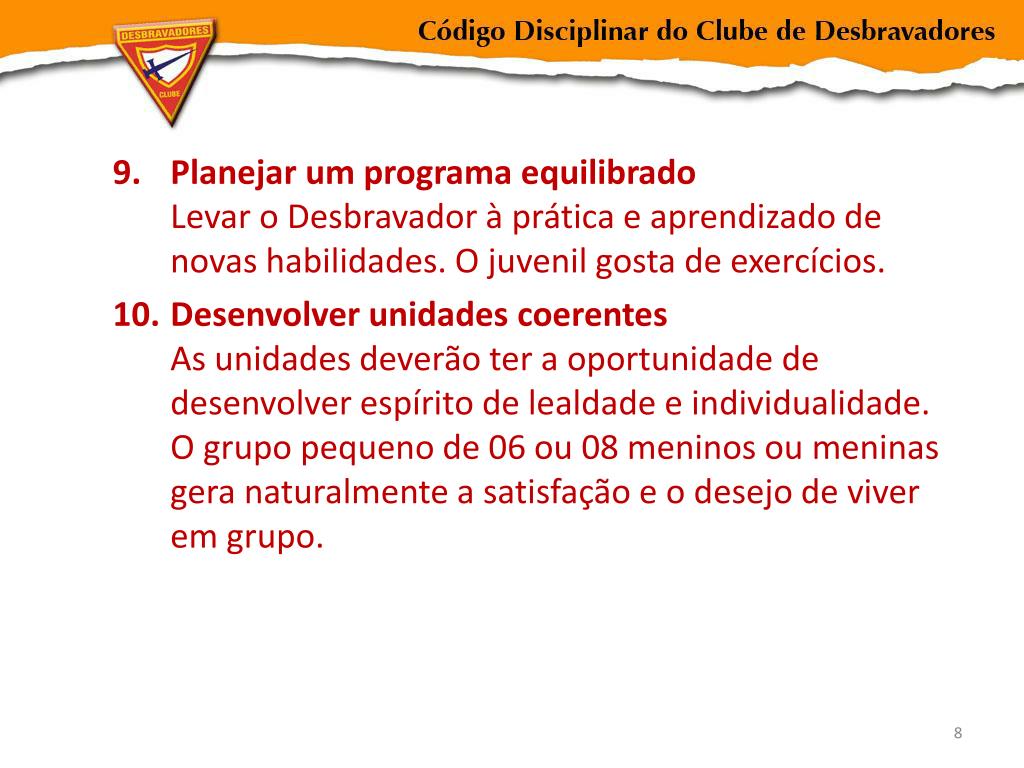 DESBRAVADORES
CLUBE

Código Disciplinar do Clube de Desbravadores

9. Planejar um programa equilibrado
Levar o Desbravador à prática e aprendizado de novas habilidades. O juvenil gosta de exercícios.

10. Desenvolver unidades coerentes
As unidades deverão ter a oportunidade de desenvolver espírito de lealdade e individualidade. O grupo pequeno de 06 ou 08 meninos ou meninas gera naturalmente a satisfação e o desejo de viver em grupo.

8